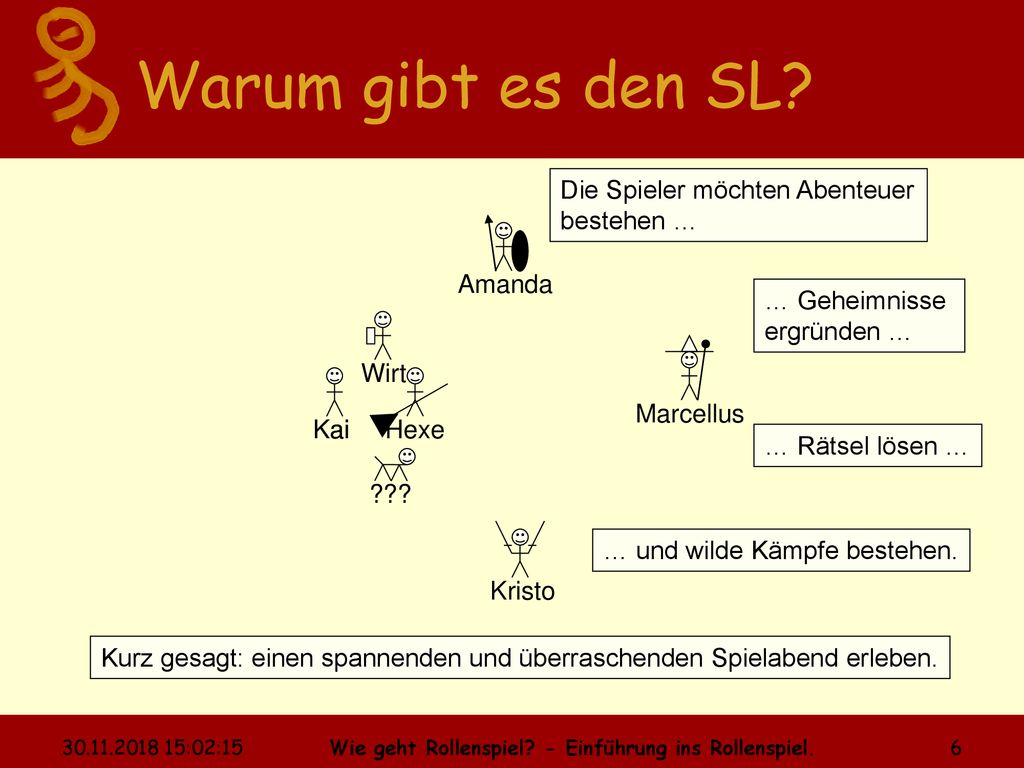 Warum gibt es den SL?

Die Spieler möchten Abenteuer bestehen …

Amanda

… Geheimnisse ergründen …

Wirt

Marcellus

Kai

Hexe

… Rätsel lösen …

???

… und wilde Kämpfe bestehen.

Kristo

Kurz gesagt: einen spannenden und überraschenden Spielabend erleben.

30.11.2018 15:02:15

Wie geht Rollenspiel? - Einführung ins Rollenspiel.

6